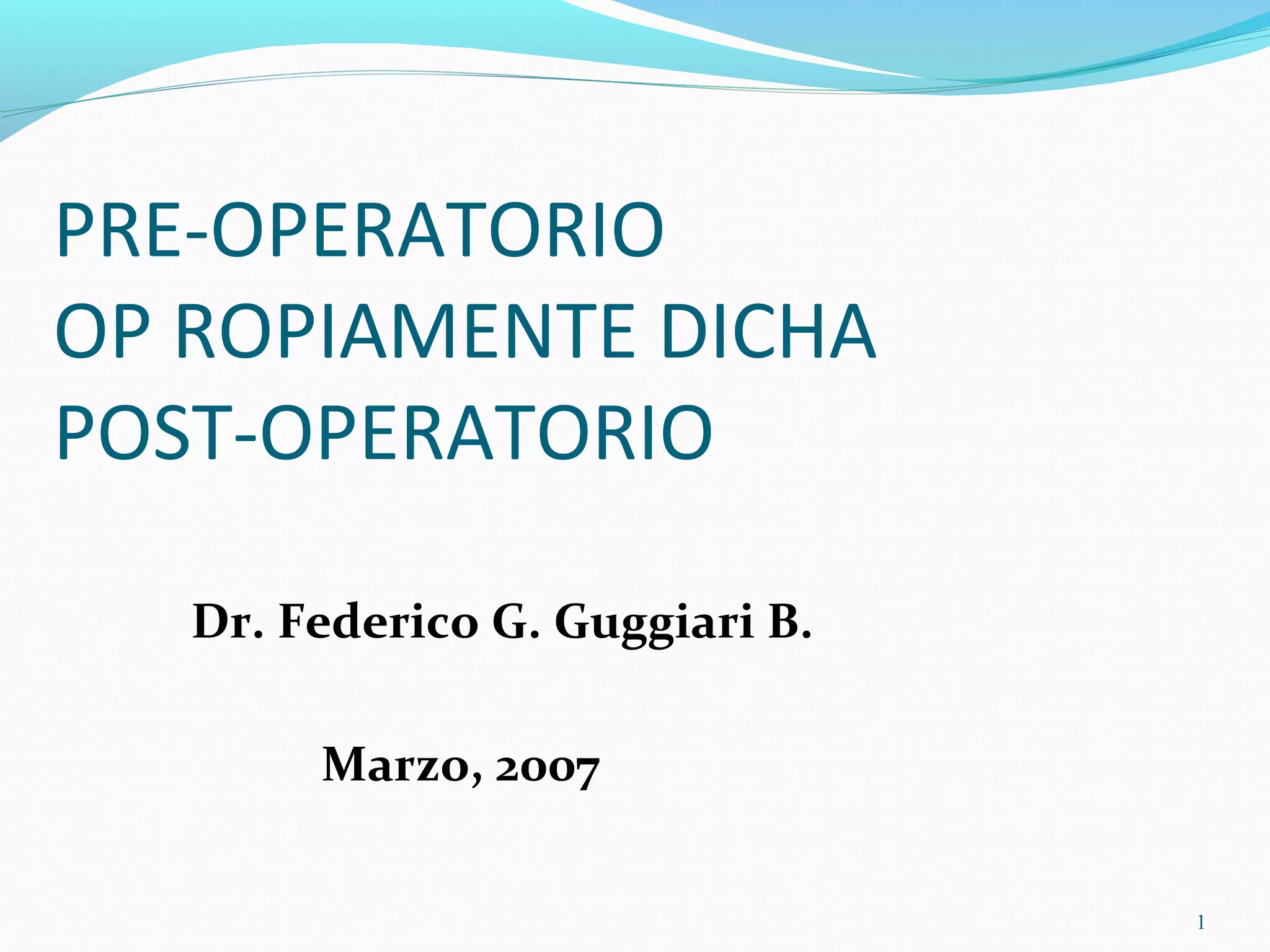 PRE-OPERATORIO
OP ROPIAMENTE DICHA
POST-OPERATORIO

Dr. Federico G. Guggiari B.

Marzo, 2007

1